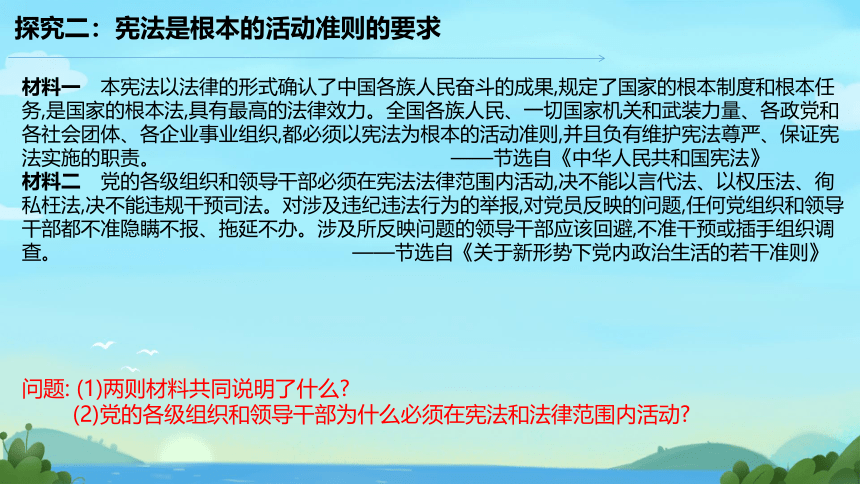 探究二：宪法是根本的活动准则的要求

材料一　本宪法以法律的形式确认了中国各族人民奋斗的成果,规定了国家的根本制度和根本任务,是国家的根本法,具有最高的法律效力。全国各族人民、一切国家机关和武装力量、各政党和各社会团体、各企业事业组织,都必须以宪法为根本的活动准则,并且负有维护宪法尊严、保证宪法实施的职责。　　——节选自《中华人民共和国宪法》

材料二　党的各级组织和领导干部必须在宪法法律范围内活动,决不能以言代法、以权压法、徇私枉法,决不能违规干预司法。对涉及违纪违法行为的举报,对党员反映的问题,任何党组织和领导干部都不准隐瞒不报、拖延不办。涉及所反映问题的领导干部应该回避,不准干预或插手组织调查。　　——节选自《关于新形势下党内政治生活的若干准则》

问题: (1)两则材料共同说明了什么?
(2)党的各级组织和领导干部为什么必须在宪法和法律范围内活动?